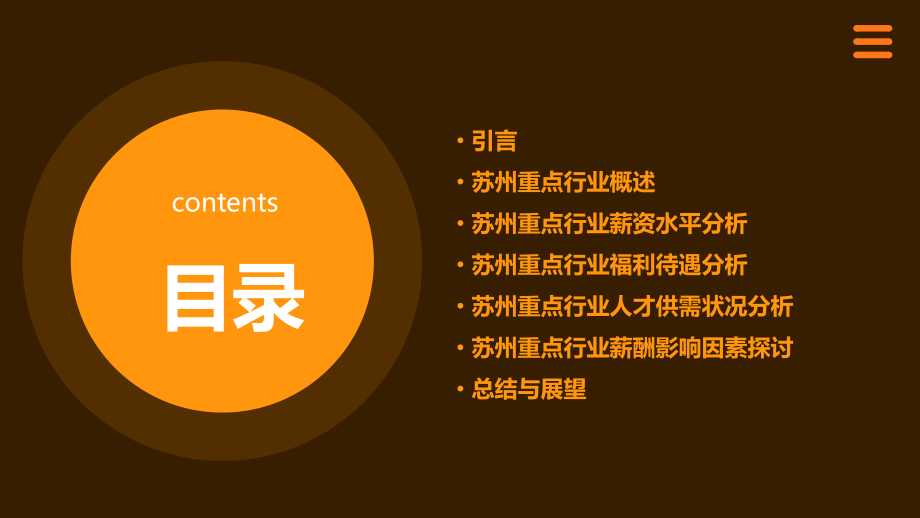 contents

目录

• 引言
• 苏州重点行业概述
• 苏州重点行业薪资水平分析
• 苏州重点行业福利待遇分析
• 苏州重点行业人才供需状况分析
• 苏州重点行业薪酬影响因素探讨
• 总结与展望